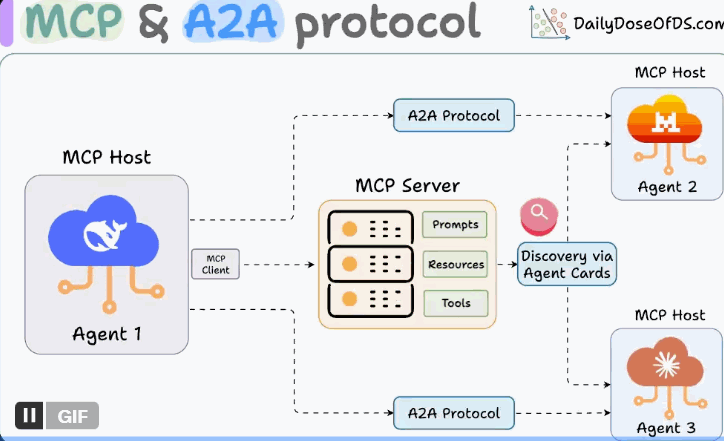 MCP & A2A protocol

DailyDoseOfDS.com

MCP Host

Agent 1

MCP Client

A2A Protocol

MCP Server

Prompts

Resources

Tools

Discovery via Agent Cards

MCP Host

Agent 2

MCP Host

Agent 3

A2A Protocol

GIF